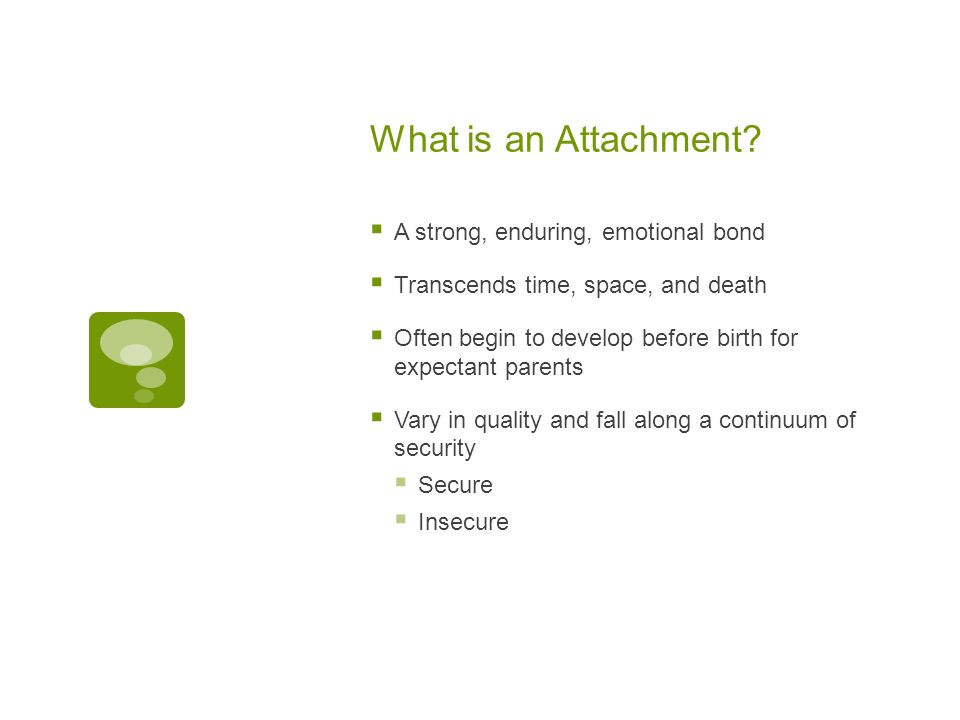 What is an Attachment?

- A strong, enduring, emotional bond
- Transcends time, space, and death
- Often begin to develop before birth for expectant parents
- Vary in quality and fall along a continuum of security
  - Secure
  - Insecure